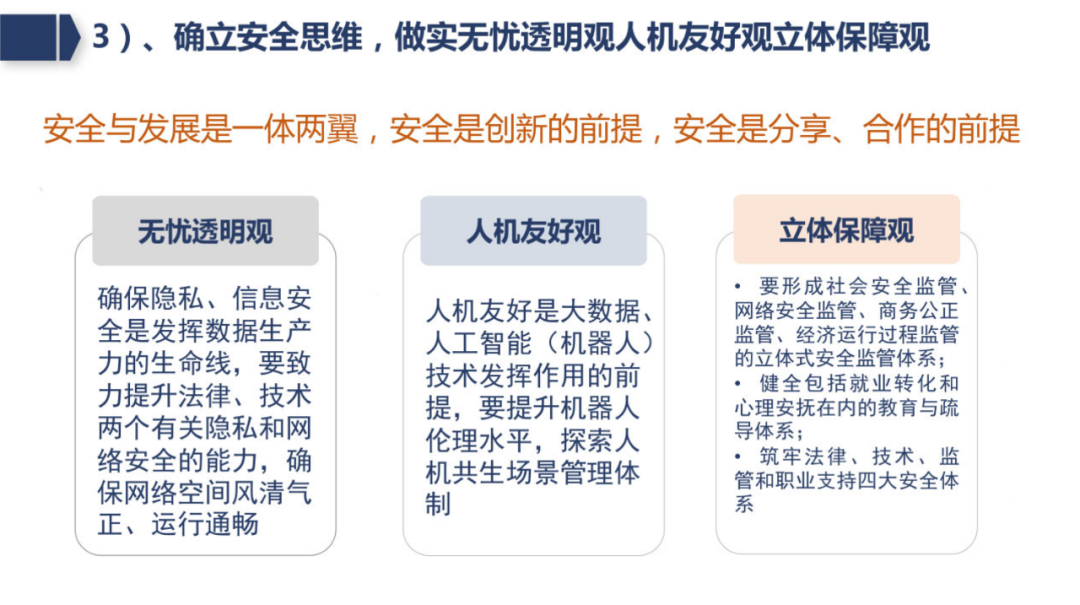 3）、确立安全思维，做实无忧透明观人机友好观立体保障观

安全与发展是一体两翼，安全是创新的前提，安全是分享、合作的前提

无忧透明观

确保隐私、信息安全是发挥数据生产力的生命线，要致力提升法律、技术两个有关隐私和网络安全的能力，确保网络空间风清气正、运行通畅

人机友好观

人机友好是大数据、人工智能（机器人）技术发挥作用的前提，要提升机器人伦理水平，探索人机共生场景管理体制

立体保障观

• 要形成社会安全监管、网络安全监管、商务公正监管、经济运行过程监管的立体式安全监管体系；
• 健全包括就业转化和心理安抚在内的教育与疏导体系；
• 筑牢法律、技术、监管和职业支持四大安全体系